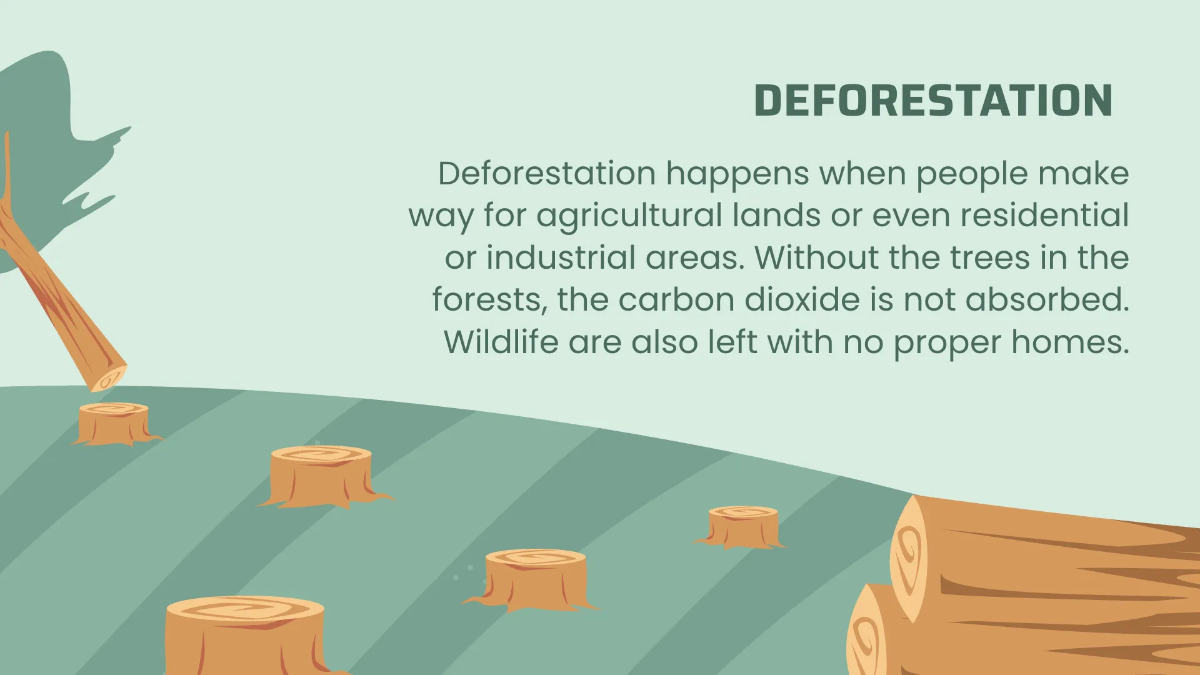 DEFORESTATION

Deforestation happens when people make way for agricultural lands or even residential or industrial areas. Without the trees in the forests, the carbon dioxide is not absorbed. Wildlife are also left with no proper homes.